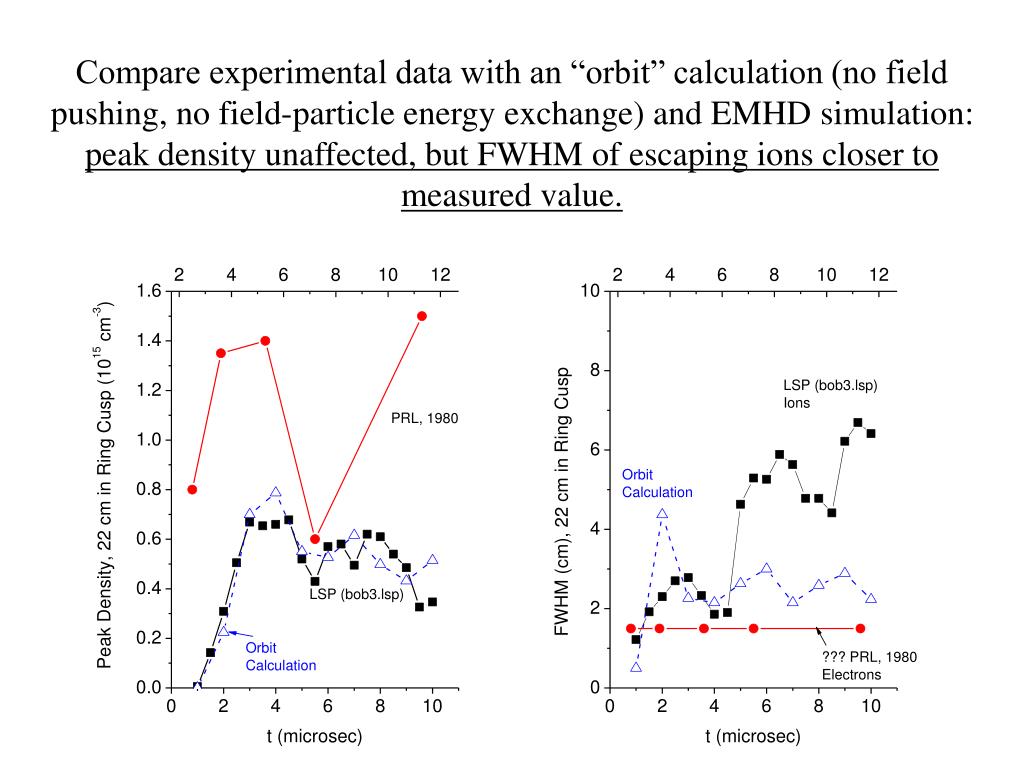 Compare experimental data with an “orbit” calculation (no field pushing, no field-particle energy exchange) and EMHD simulation: peak density unaffected, but FWHM of escaping ions closer to measured value.

2 4 6 8 10 12

1.6
1.4
1.2
1.0
0.8
0.6
0.4
0.2
0.0

Peak Density, 22 cm in Ring Cusp ($10^{15}$ cm$^{-3}$)

PRL, 1980

LSP (bob3.lsp)

Orbit Calculation

0 2 4 6 8 10

t (microsec)

2 4 6 8 10 12

10
8
6
4
2
0

FWHM (cm), 22 cm in Ring Cusp

LSP (bob3.lsp) Ions

Orbit Calculation

??? PRL, 1980 Electrons

0 2 4 6 8 10

t (microsec)